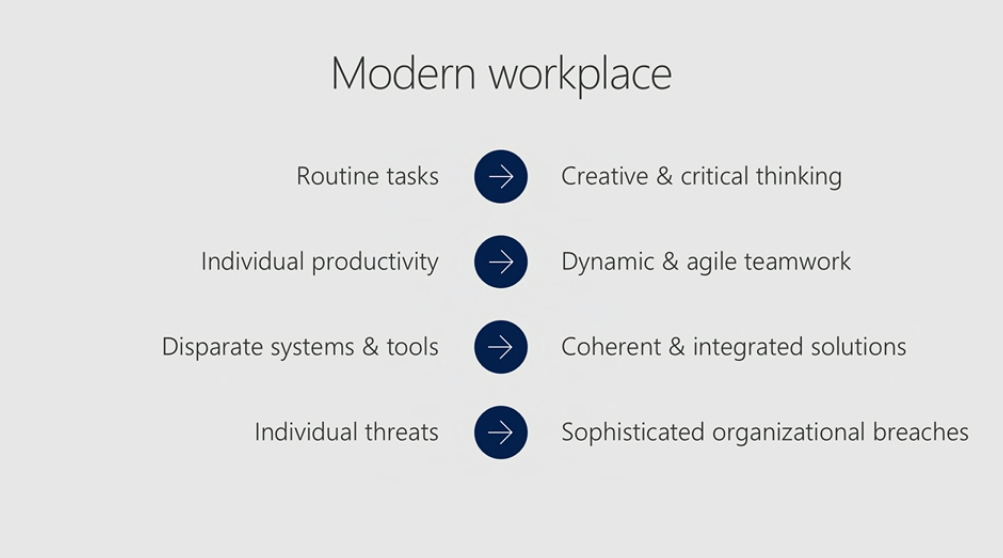 Modern workplace

Routine tasks → Creative & critical thinking

Individual productivity → Dynamic & agile teamwork

Disparate systems & tools → Coherent & integrated solutions

Individual threats → Sophisticated organizational breaches